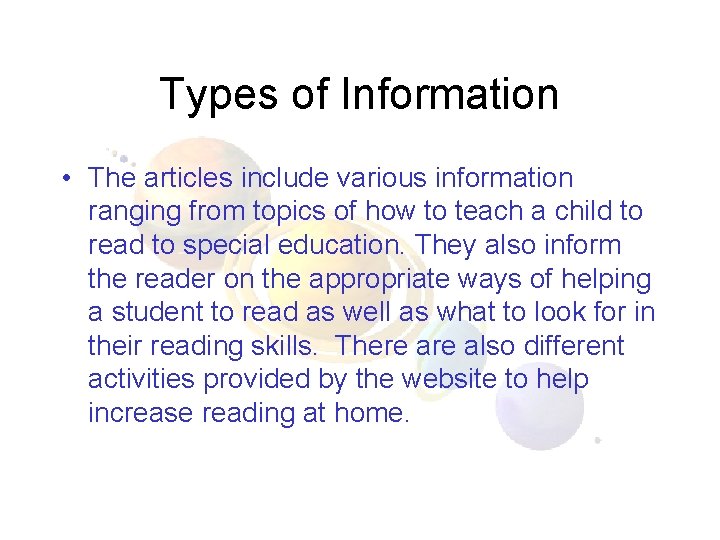 Types of Information

• The articles include various information ranging from topics of how to teach a child to read to special education. They also inform the reader on the appropriate ways of helping a student to read as well as what to look for in their reading skills.  There are also different activities provided by the website to help increase reading at home.